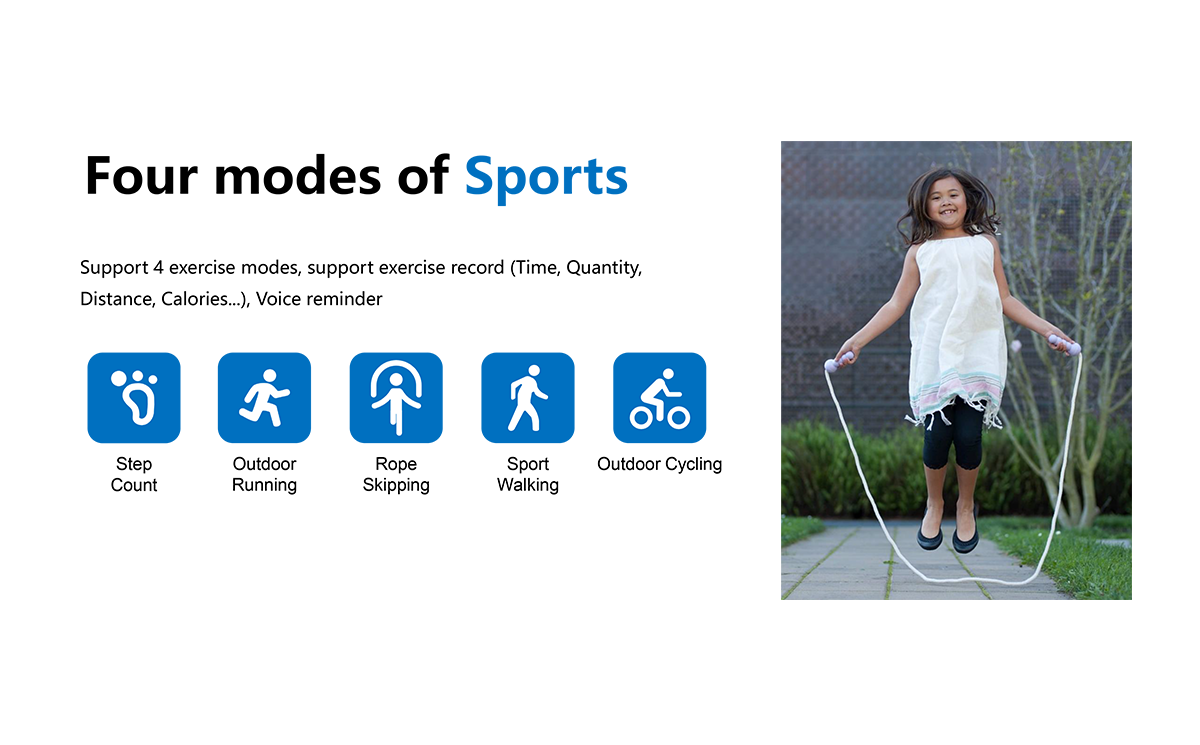 Four modes of Sports

Support 4 exercise modes, support exercise record (Time, Quantity, Distance, Calories...), Voice reminder

Step Count

Outdoor Running

Rope Skipping

Sport Walking

Outdoor Cycling